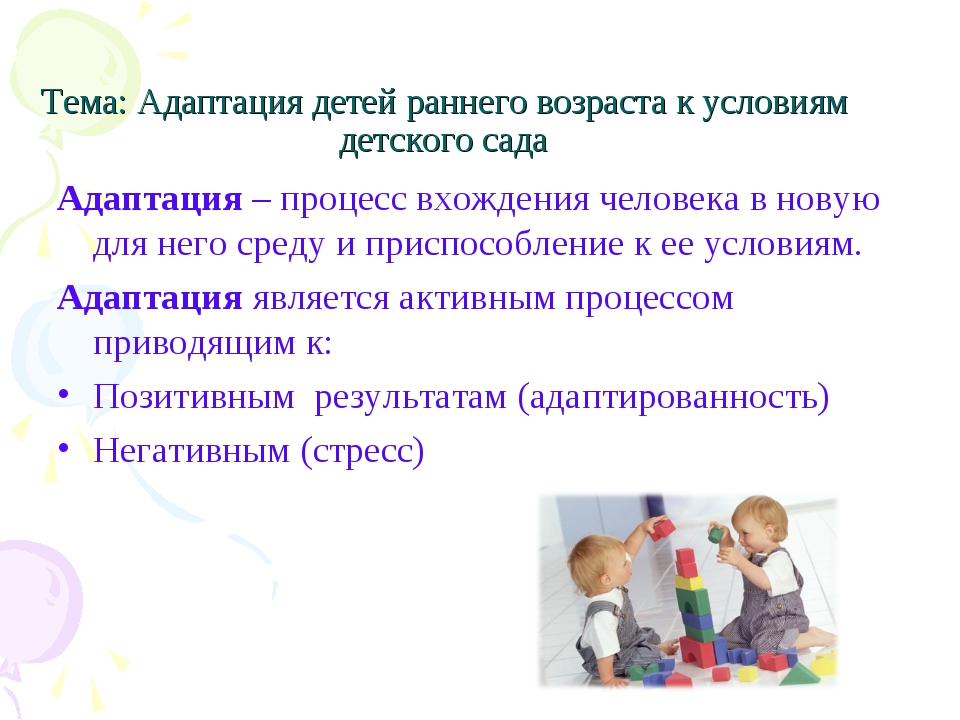 Тема: Адаптация детей раннего возраста к условиям детского сада

Адаптация – процесс вхождения человека в новую для него среду и приспособление к ее условиям.

Адаптация является активным процессом приводящим к:

• Позитивным результатам (адаптированность)
• Негативным (стресс)